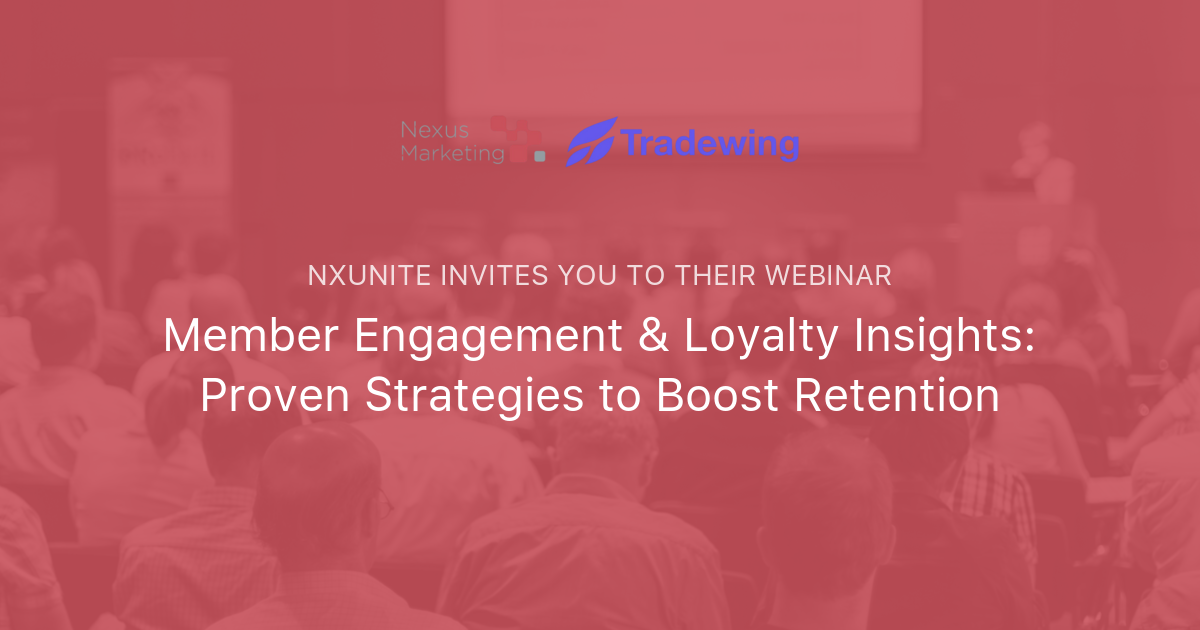 Nexus Marketing

Tradewing

NXUNITE INVITES YOU TO THEIR WEBINAR

Member Engagement & Loyalty Insights: Proven Strategies to Boost Retention